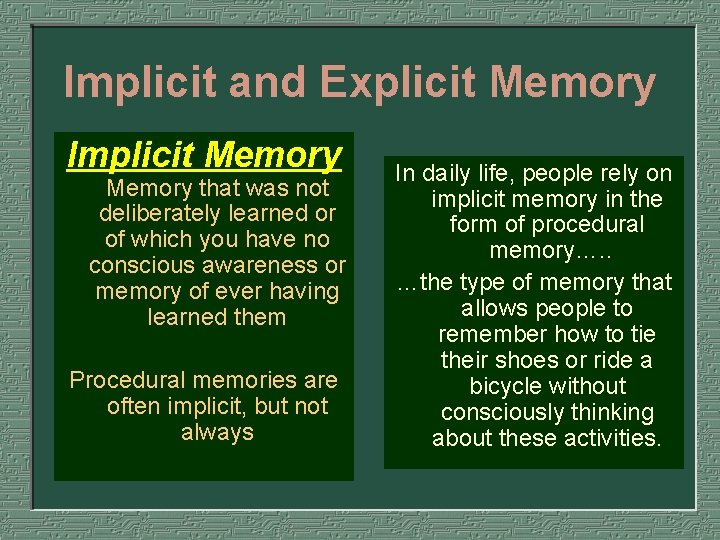 Implicit and Explicit Memory

Implicit Memory

Memory that was not deliberately learned or of which you have no conscious awareness or memory of ever having learned them

Procedural memories are often implicit, but not always

In daily life, people rely on implicit memory in the form of procedural memory…..

…the type of memory that allows people to remember how to tie their shoes or ride a bicycle without consciously thinking about these activities.